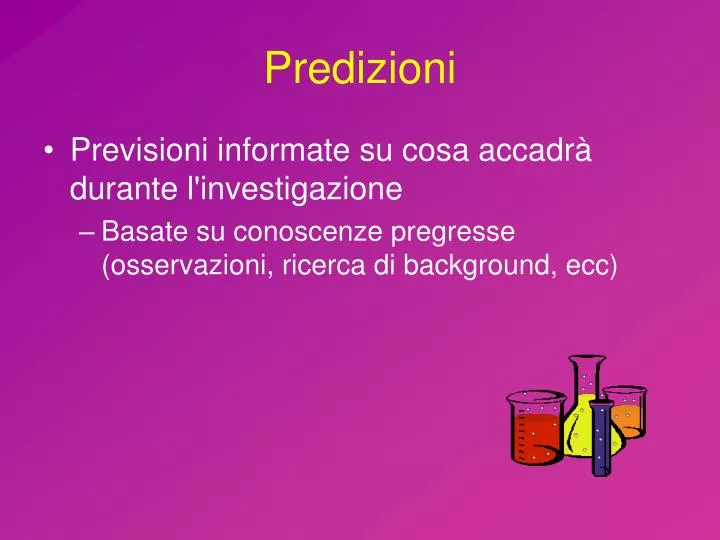 Predizioni

• Previsioni informate su cosa accadrà durante l'investigazione

– Basate su conoscenze pregresse (osservazioni, ricerca di background, ecc)